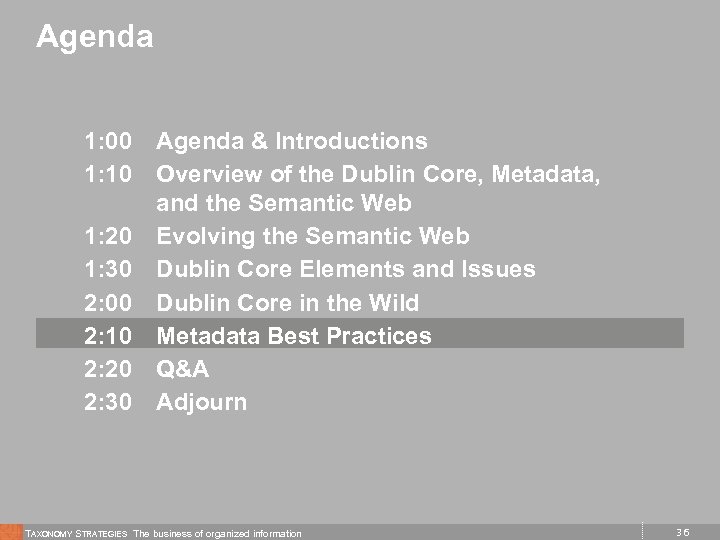 Agenda

1:00 Agenda & Introductions
1:10 Overview of the Dublin Core, Metadata, and the Semantic Web
1:20 Evolving the Semantic Web
1:30 Dublin Core Elements and Issues
2:00 Dublin Core in the Wild
2:10 Metadata Best Practices
2:20 Q&A
2:30 Adjourn

TAXONOMY STRATEGIES The business of organized information

36